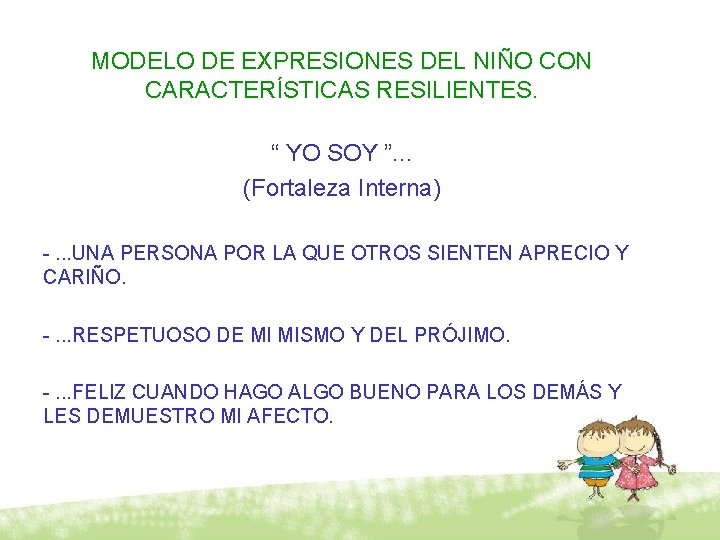 MODELO DE EXPRESIONES DEL NIÑO CON CARACTERÍSTICAS RESILIENTES.

“ YO SOY ”...
(Fortaleza Interna)

- ...UNA PERSONA POR LA QUE OTROS SIENTEN APRECIO Y CARIÑO.

- ...RESPETUOSO DE MI MISMO Y DEL PRÓJIMO.

- ...FELIZ CUANDO HAGO ALGO BUENO PARA LOS DEMÁS Y LES DEMUESTRO MI AFECTO.